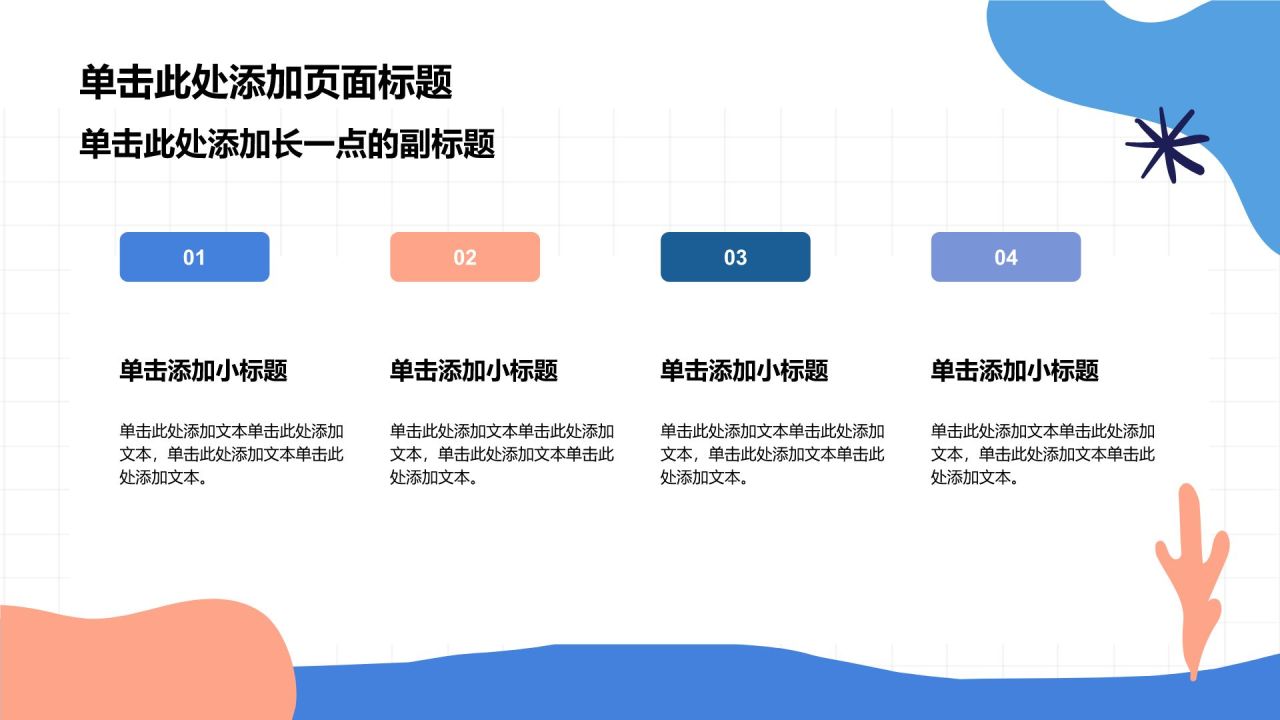 单击此处添加页面标题

单击此处添加长一点的副标题

01

单击添加小标题

单击此处添加文本单击此处添加文本，单击此处添加文本单击此处添加文本。

02

单击添加小标题

单击此处添加文本单击此处添加文本，单击此处添加文本单击此处添加文本。

03

单击添加小标题

单击此处添加文本单击此处添加文本，单击此处添加文本单击此处添加文本。

04

单击添加小标题

单击此处添加文本单击此处添加文本，单击此处添加文本单击此处添加文本。